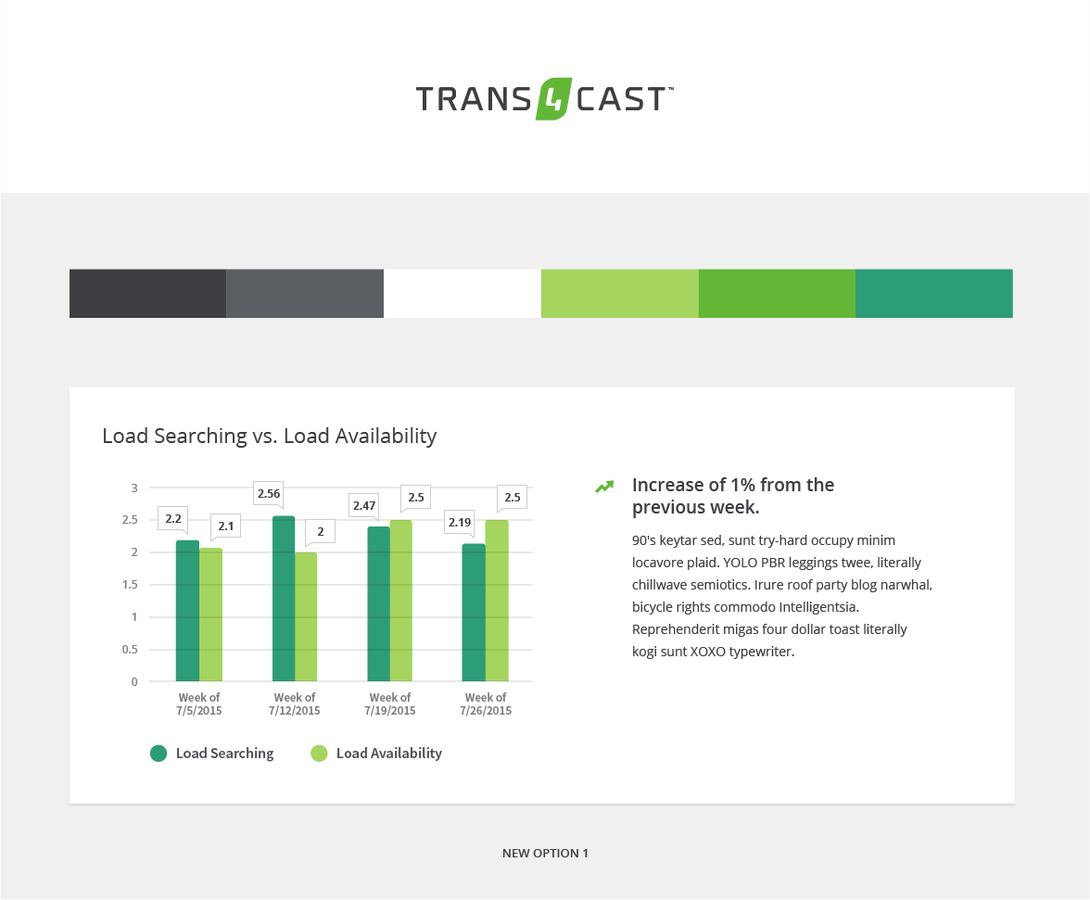 TRANS 4 CAST™

Load Searching vs. Load Availability

3
2.5
2
1.5
1
0.5
0

2.2
2.1
2.56
2
2.47
2.5
2.19
2.5

Week of 7/5/2015
Week of 7/12/2015
Week of 7/19/2015
Week of 7/26/2015

Load Searching
Load Availability

Increase of 1% from the previous week.

90's keytar sed, sunt try-hard occupy minim locavore plaid. YOLO PBR leggings twee, literally chillwave semiotics. Irure roof party blog narwhal, bicycle rights commodo Intelligentsia. Reprehenderit migas four dollar toast literally kogi sunt XOXO typewriter.

NEW OPTION 1